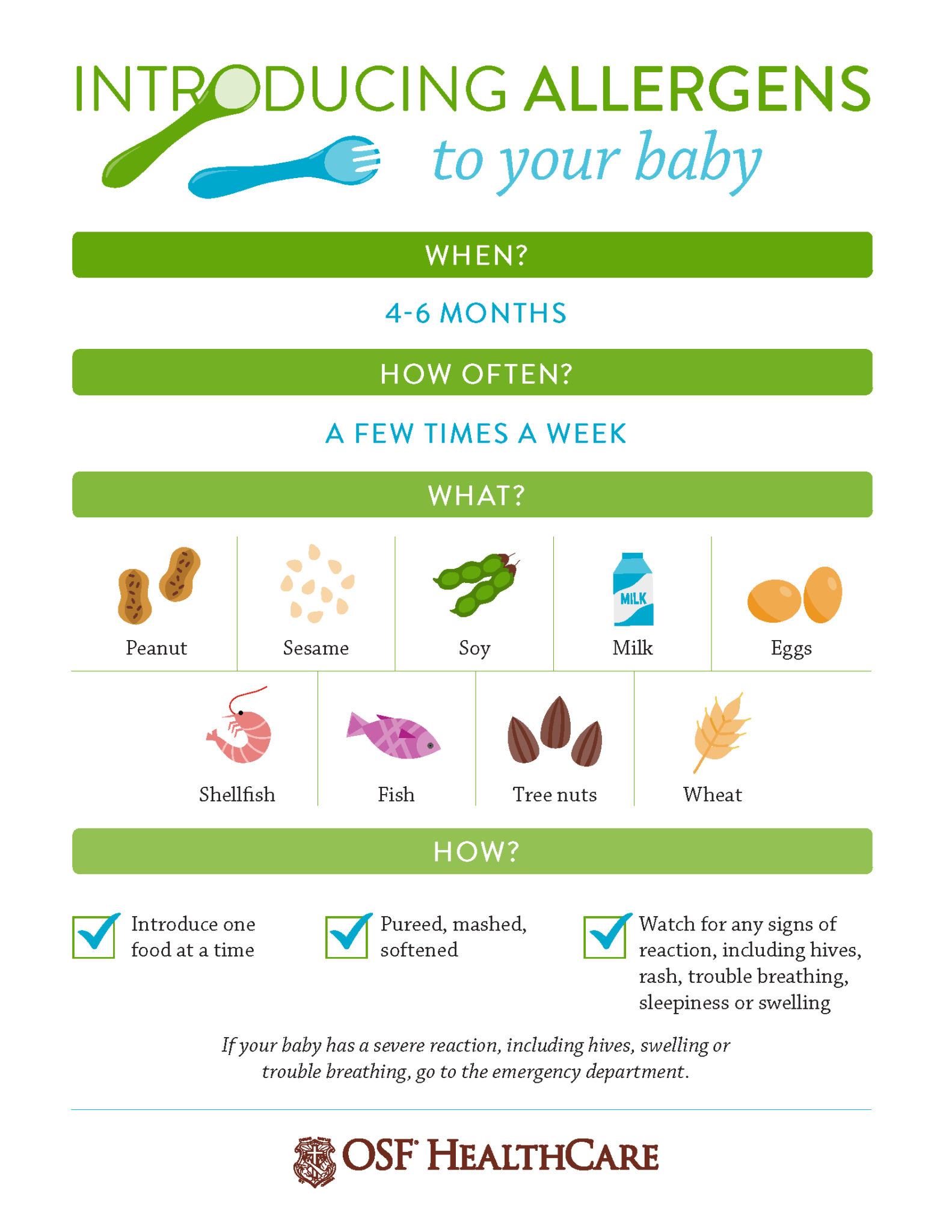 INTRODUCING ALLERGENS

to your baby

WHEN?

4-6 MONTHS

HOW OFTEN?

A FEW TIMES A WEEK

WHAT?

Peanut

Sesame

Soy

MILK

Milk

Eggs

Shellfish

Fish

Tree nuts

Wheat

HOW?

Introduce one food at a time

Pureed, mashed, softened

Watch for any signs of reaction, including hives, rash, trouble breathing, sleepiness or swelling

If your baby has a severe reaction, including hives, swelling or trouble breathing, go to the emergency department.

OSF HEALTHCARE